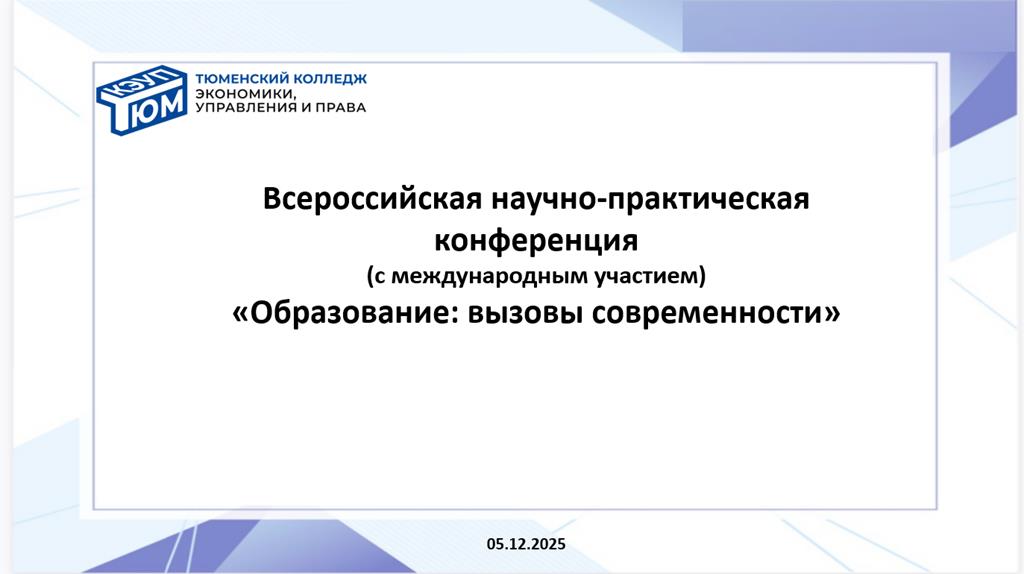 КЭУП
ТЮМ

ТЮМЕНСКИЙ КОЛЛЕДЖ
ЭКОНОМИКИ,
УПРАВЛЕНИЯ И ПРАВА

Всероссийская научно-практическая конференция
(с международным участием)
«Образование: вызовы современности»

05.12.2025